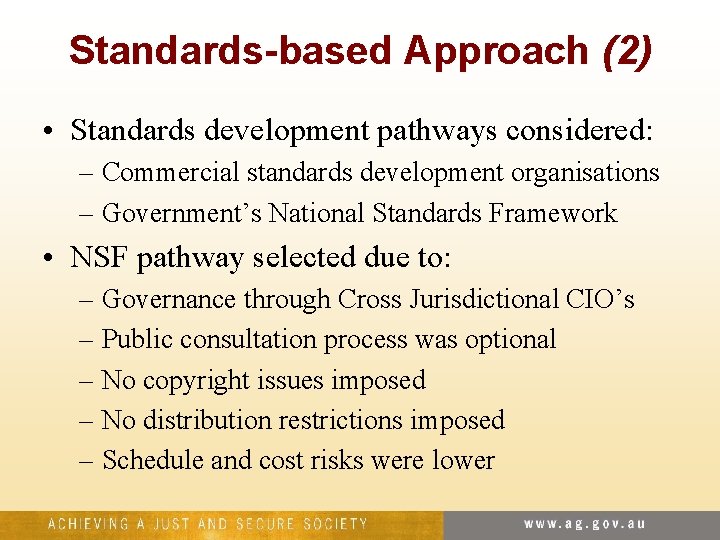 Standards-based Approach (2)

• Standards development pathways considered:
– Commercial standards development organisations
– Government's National Standards Framework

• NSF pathway selected due to:
– Governance through Cross Jurisdictional CIO's
– Public consultation process was optional
– No copyright issues imposed
– No distribution restrictions imposed
– Schedule and cost risks were lower

ACHIEVING A JUST AND SECURE SOCIETY

www.ag.gov.au